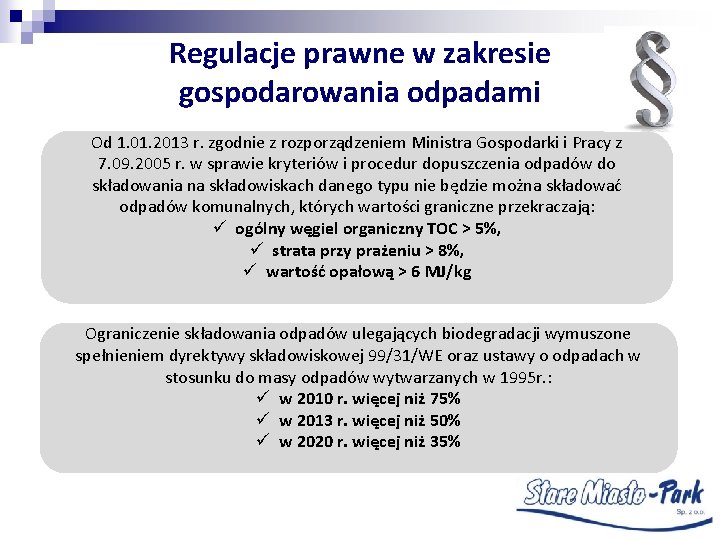 Regulacje prawne w zakresie gospodarowania odpadami

§

Od 1.01.2013 r. zgodnie z rozporządzeniem Ministra Gospodarki i Pracy z 7.09.2005 r. w sprawie kryteriów i procedur dopuszczenia odpadów do składowania na składowiskach danego typu nie będzie można składować odpadów komunalnych, których wartości graniczne przekraczają:
✓ ogólny węgiel organiczny TOC > 5%,
✓ strata przy prażeniu > 8%,
✓ wartość opałową > 6 MJ/kg

Ograniczenie składowania odpadów ulegających biodegradacji wymuszone spełnieniem dyrektywy składowiskowej 99/31/WE oraz ustawy o odpadach w stosunku do masy odpadów wytwarzanych w 1995r.:
✓ w 2010 r. więcej niż 75%
✓ w 2013 r. więcej niż 50%
✓ w 2020 r. więcej niż 35%

Stare Miasto-Park
Sp. z o.o.